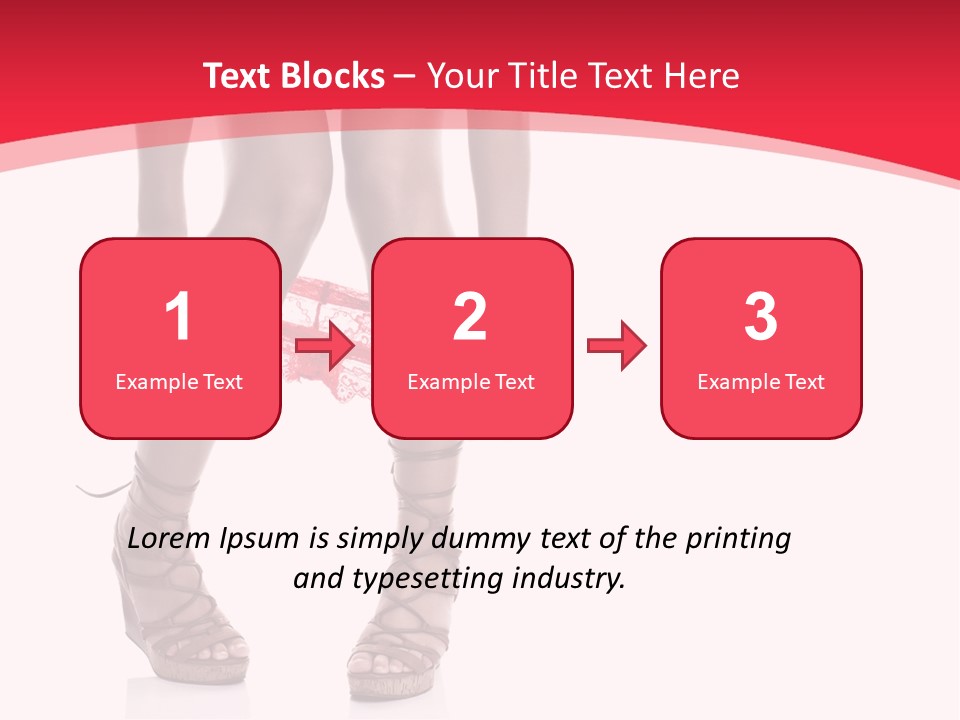 Text Blocks – Your Title Text Here

1
Example Text

2
Example Text

3
Example Text

Lorem Ipsum is simply dummy text of the printing and typesetting industry.